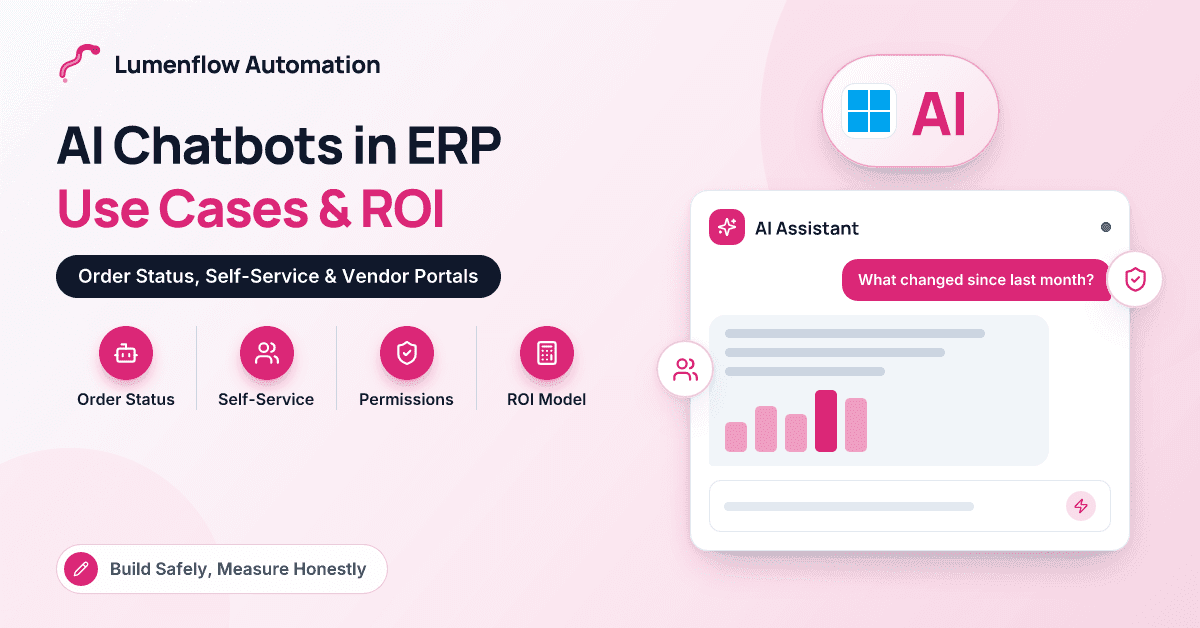 Lumenflow Automation

AI Chatbots in ERP
Use Cases & ROI

Order Status, Self-Service & Vendor Portals

Order Status

Self-Service

Permissions

ROI Model

Build Safely, Measure Honestly

AI

AI Assistant

What changed since last month?